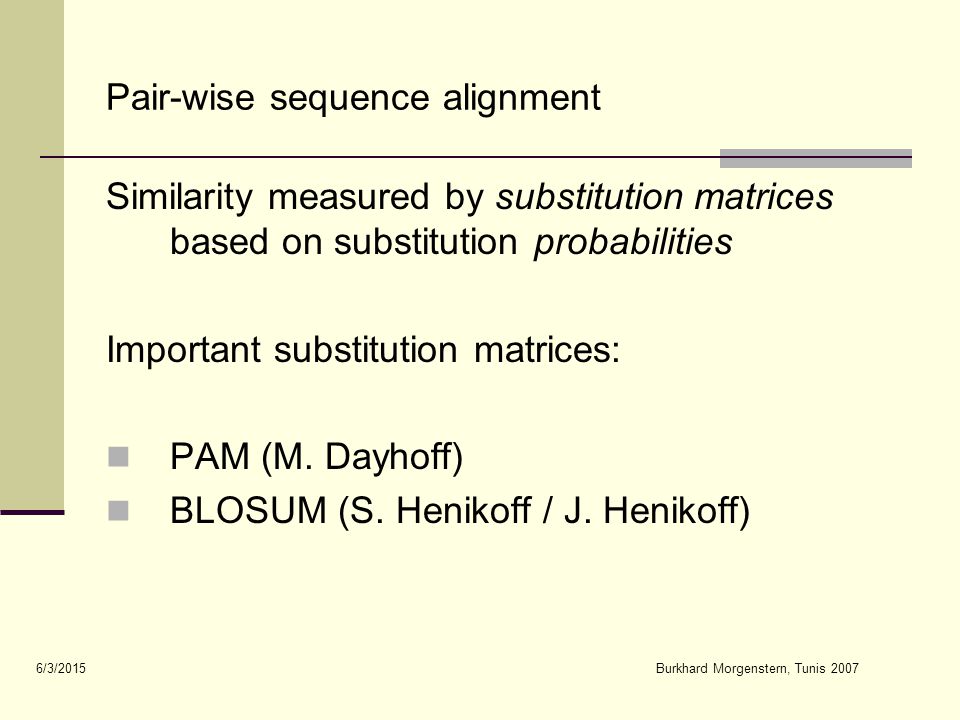 Pair-wise sequence alignment

Similarity measured by substitution matrices based on substitution probabilities

Important substitution matrices:

PAM (M. Dayhoff)
BLOSUM (S. Henikoff / J. Henikoff)

6/3/2015

Burkhard Morgenstern, Tunis 2007